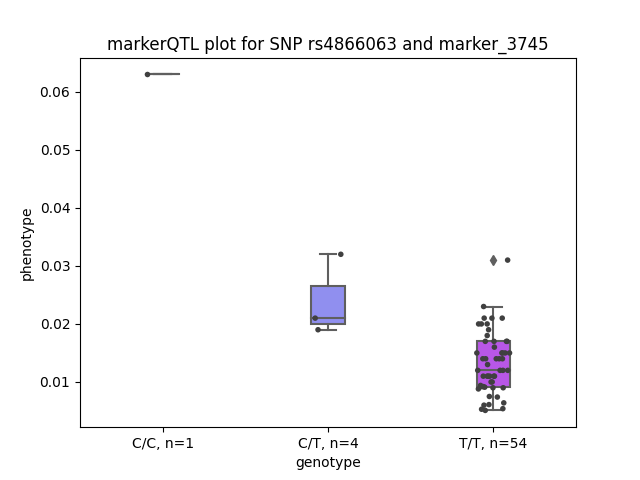 markerQTL plot for SNP rs4866063 and marker_3745

phenotype

0.06
0.05
0.04
0.03
0.02
0.01

C/C, n=1
C/T, n=4
T/T, n=54

genotype